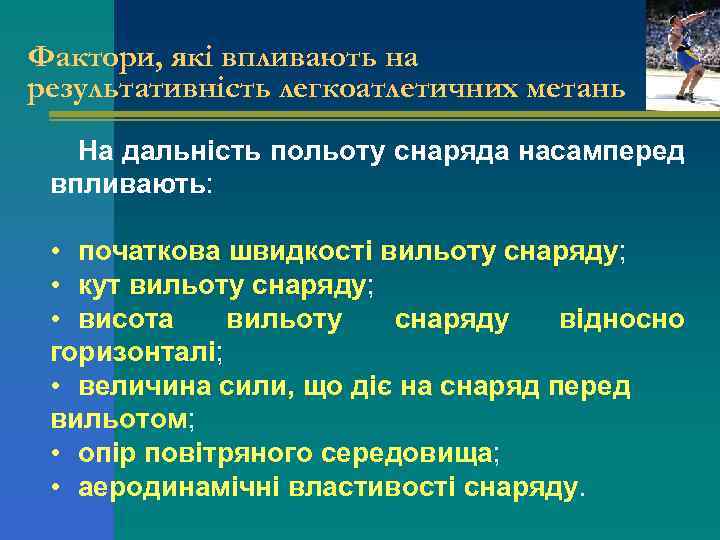 Фактори, які впливають на результативність легкоатлетичних метань

На дальність польоту снаряда насамперед впливають:

• початкова швидкості вильоту снаряду;
• кут вильоту снаряду;
• висота вильоту снаряду відносно горизонталі;
• величина сили, що діє на снаряд перед вильотом;
• опір повітряного середовища;
• аеродинамічні властивості снаряду.